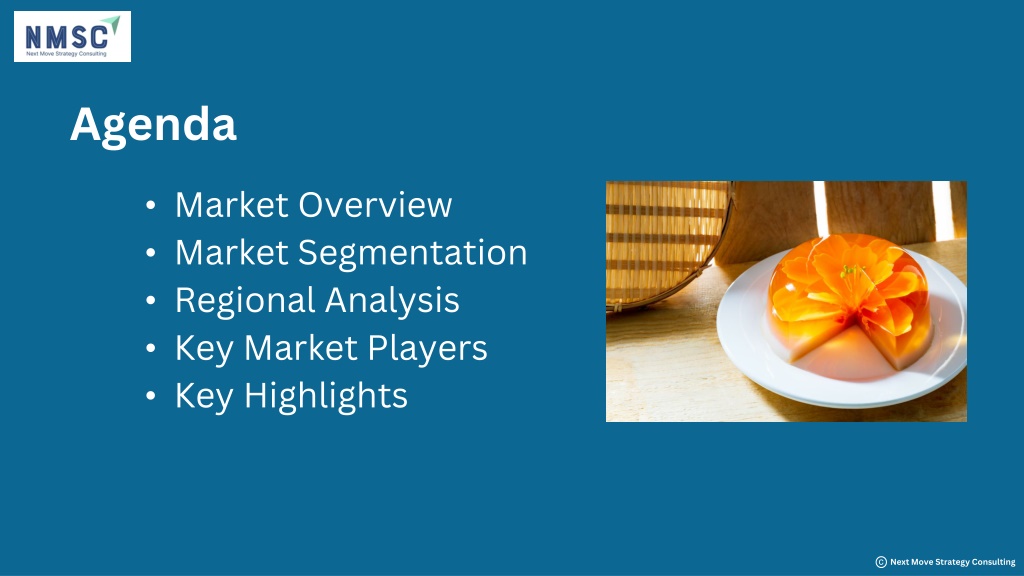 NMSC
Next Move Strategy Consulting

Agenda

• Market Overview
• Market Segmentation
• Regional Analysis
• Key Market Players
• Key Highlights

© Next Move Strategy Consulting